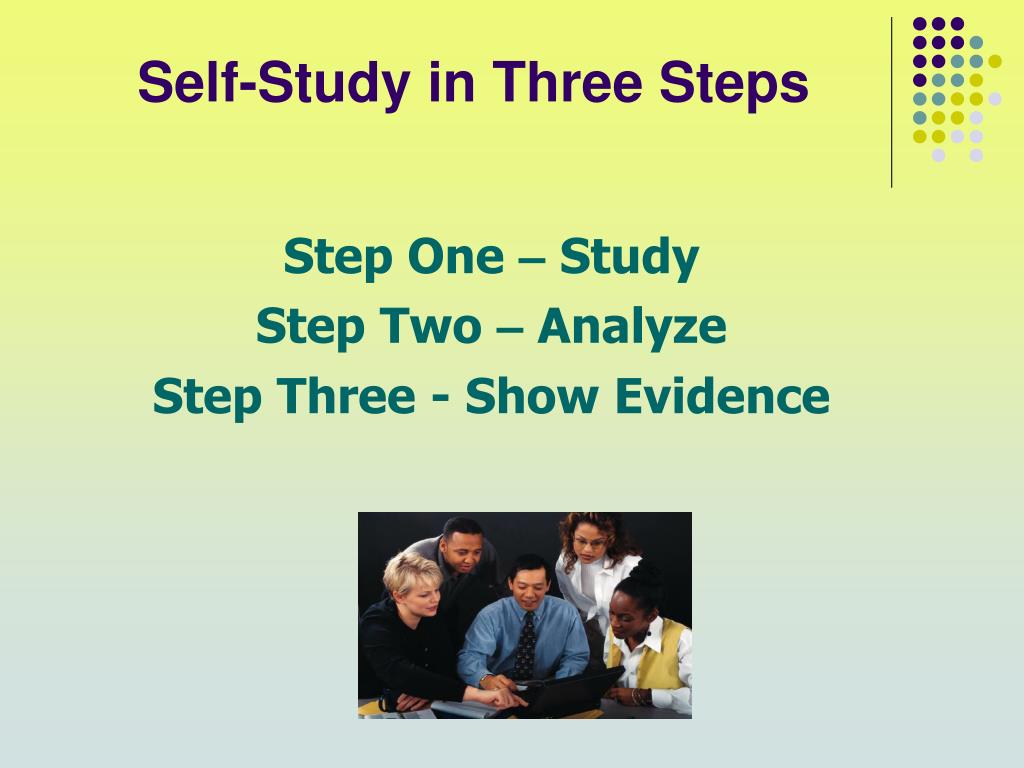 Self-Study in Three Steps

Step One – Study
Step Two – Analyze
Step Three - Show Evidence